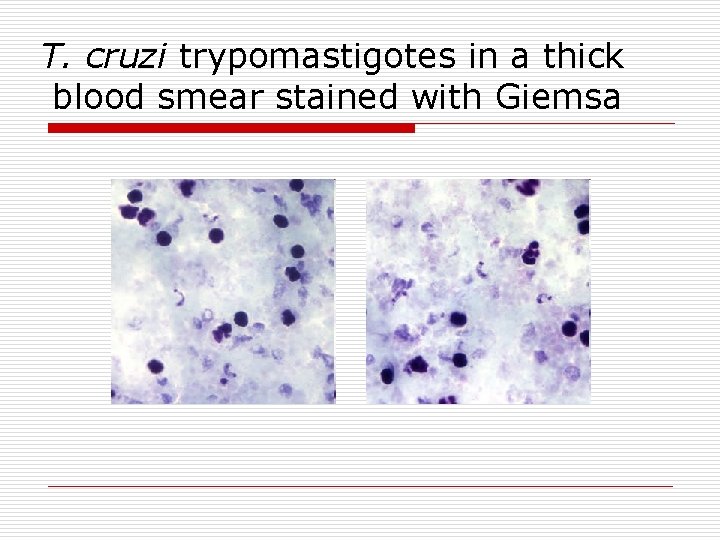 T. cruzi trypomastigotes in a thick blood smear stained with Giemsa